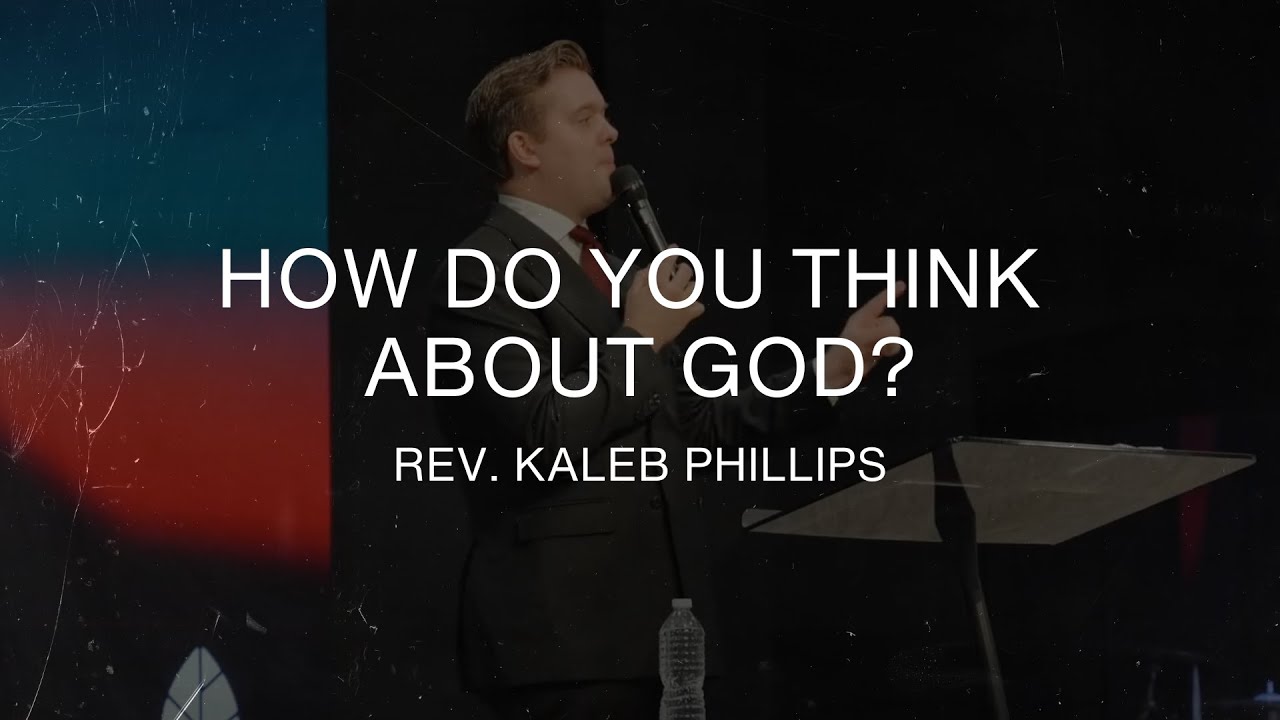 HOW DO YOU THINK ABOUT GOD?

REV. KALEB PHILLIPS